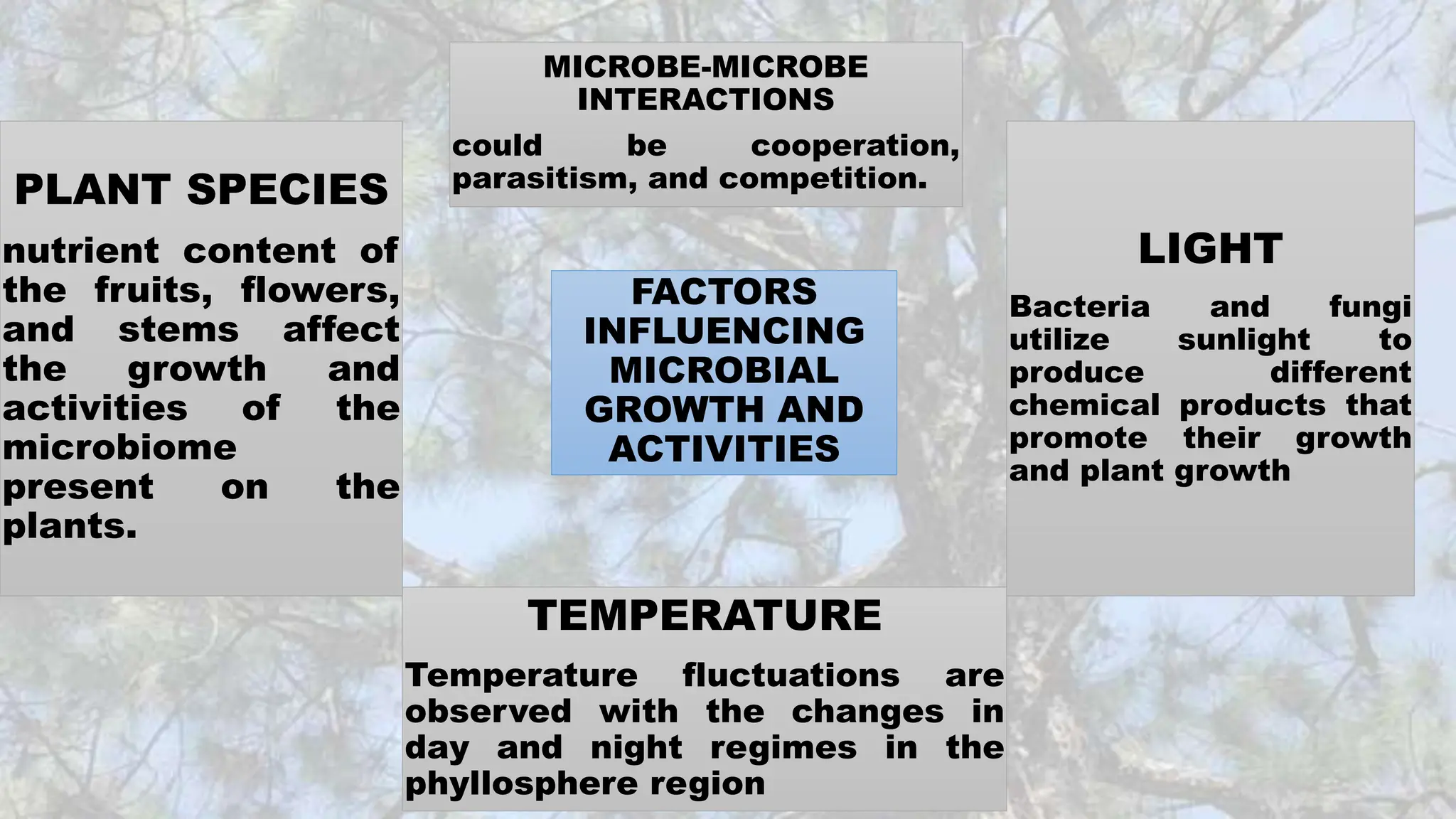 MICROBE-MICROBE INTERACTIONS

could be cooperation, parasitism, and competition.

PLANT SPECIES

nutrient content of the fruits, flowers, and stems affect the growth and activities of the microbiome present on the plants.

FACTORS INFLUENCING MICROBIAL GROWTH AND ACTIVITIES

LIGHT

Bacteria and fungi utilize sunlight to produce different chemical products that promote their growth and plant growth

TEMPERATURE

Temperature fluctuations are observed with the changes in day and night regimes in the phyllosphere region